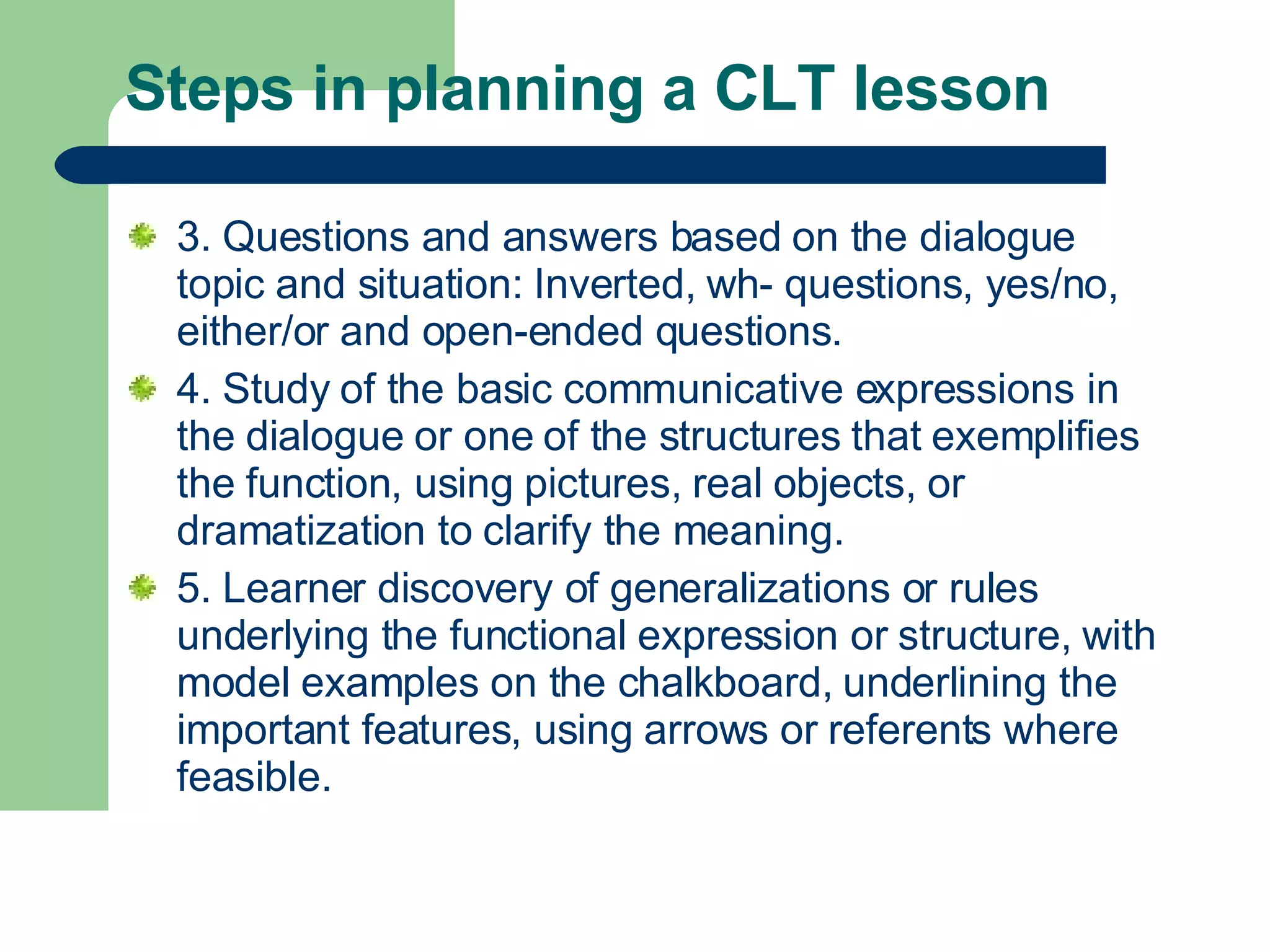 Steps in planning a CLT lesson

3. Questions and answers based on the dialogue topic and situation: Inverted, wh- questions, yes/no, either/or and open-ended questions.

4. Study of the basic communicative expressions in the dialogue or one of the structures that exemplifies the function, using pictures, real objects, or dramatization to clarify the meaning.

5. Learner discovery of generalizations or rules underlying the functional expression or structure, with model examples on the chalkboard, underlining the important features, using arrows or referents where feasible.